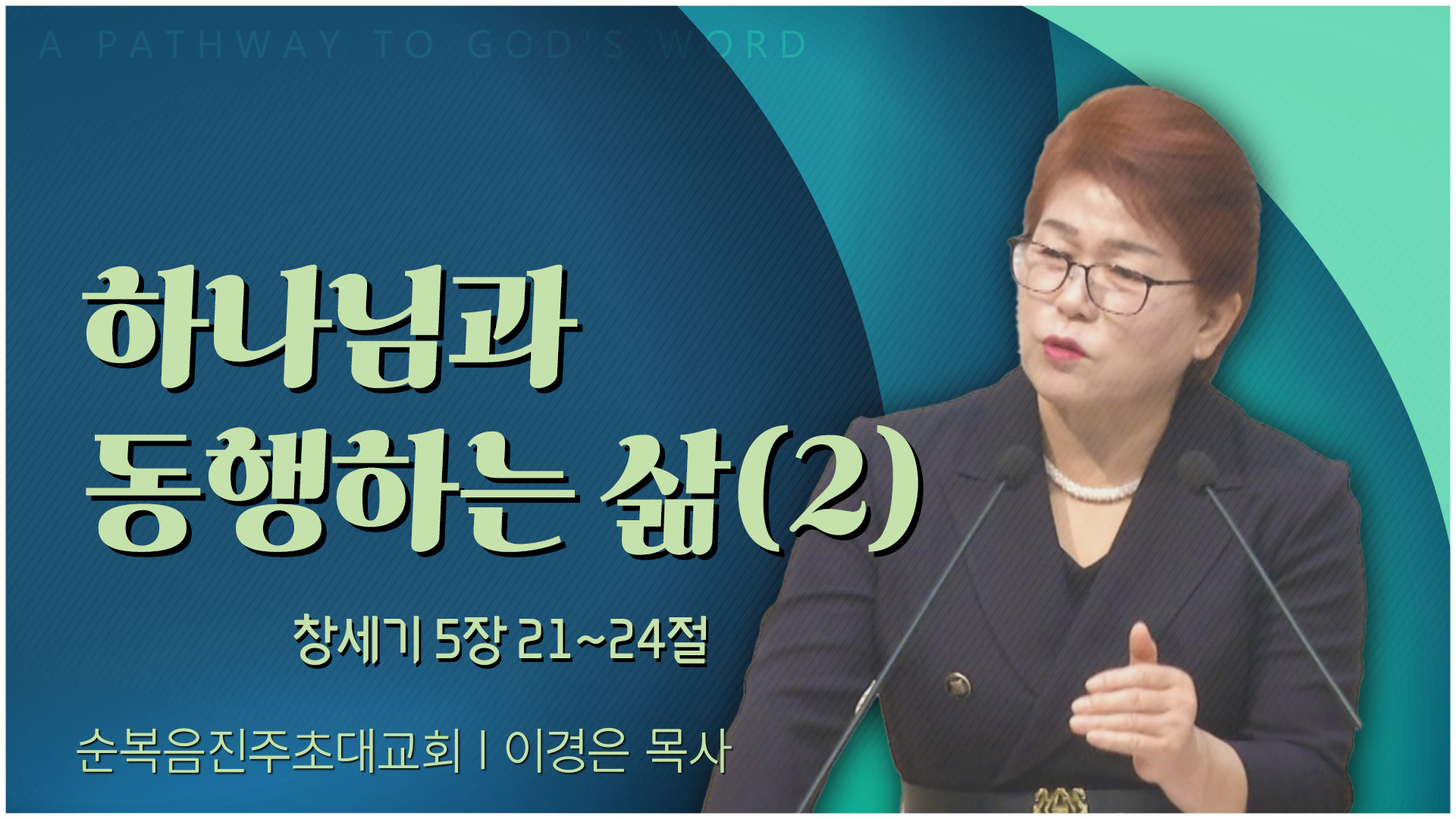 A PATHWAY TO GOD'S WORD

하나님과
동행하는 삶(2)

창세기 5장 21~24절

순복음진주초대교회 | 이경은 목사